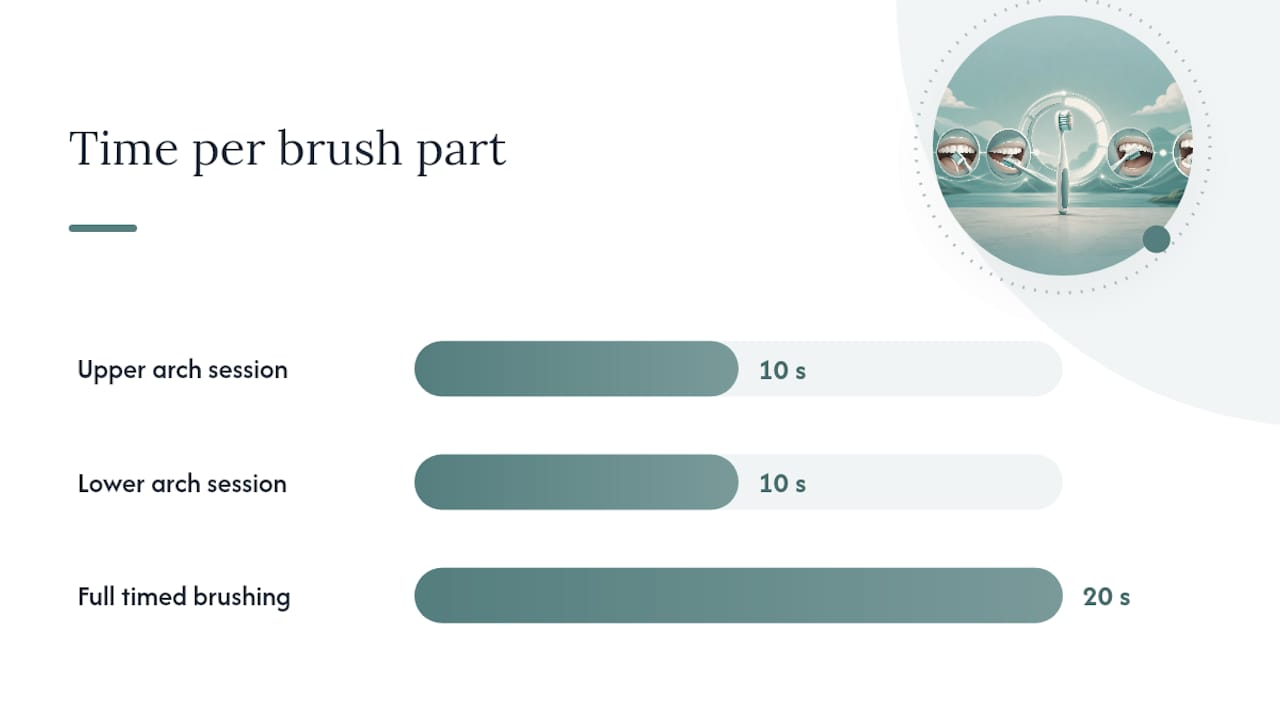 Time per brush part

Upper arch session
10 s

Lower arch session
10 s

Full timed brushing
20 s